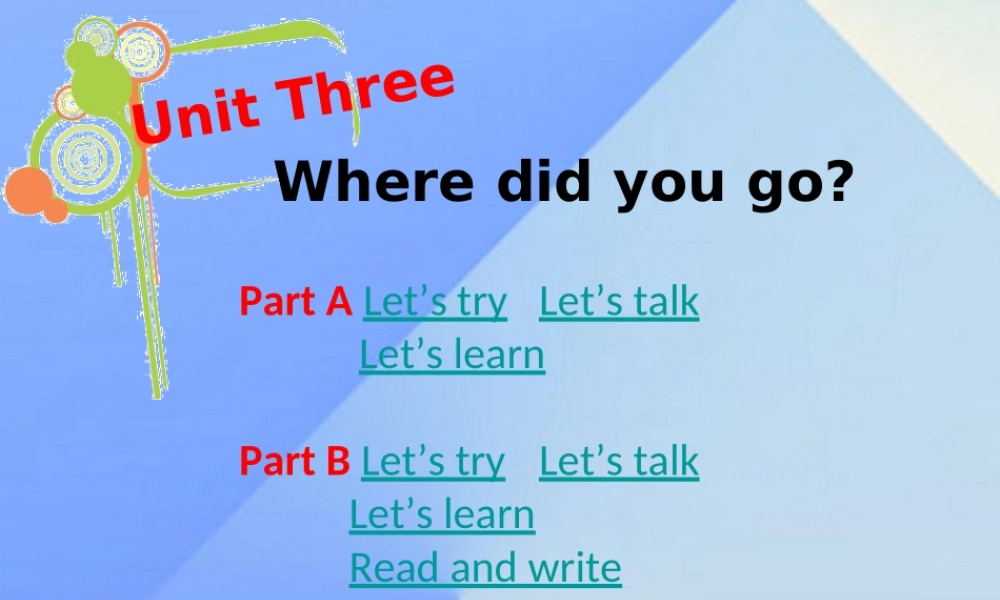 Unit Three

Where did you go?

Part A Let’s try Let’s talk
Let’s learn

Part B Let’s try Let’s talk
Let’s learn
Read and write